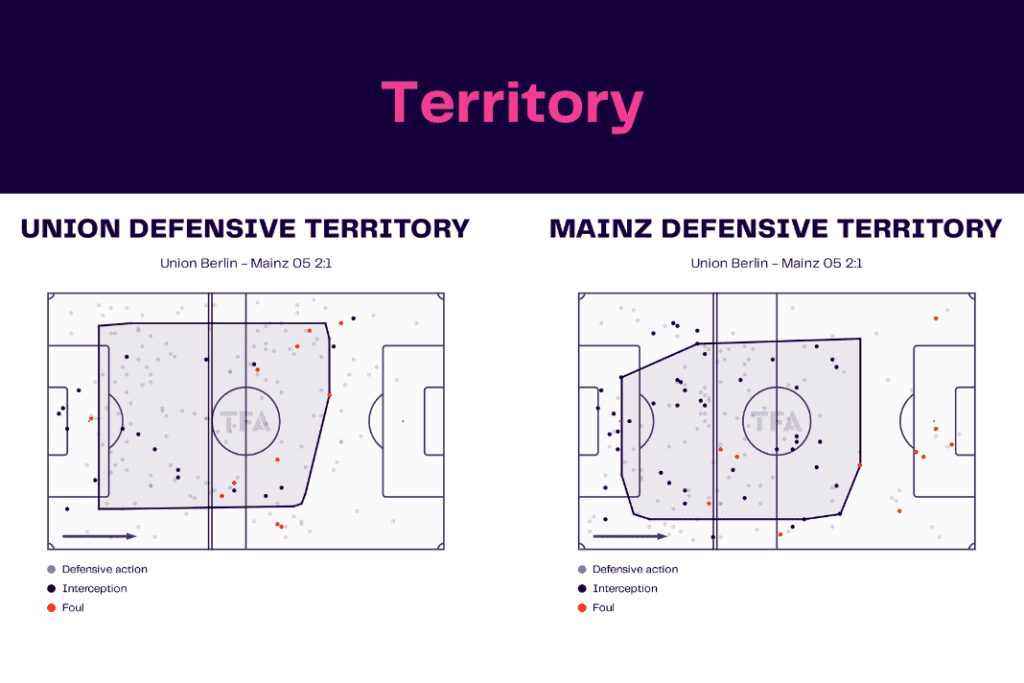 Territory

UNION DEFENSIVE TERRITORY

Union Berlin – Mainz 05 2:1

TFA

Defensive action
Interception
Foul

MAINZ DEFENSIVE TERRITORY

Union Berlin – Mainz 05 2:1

TFA

Defensive action
Interception
Foul